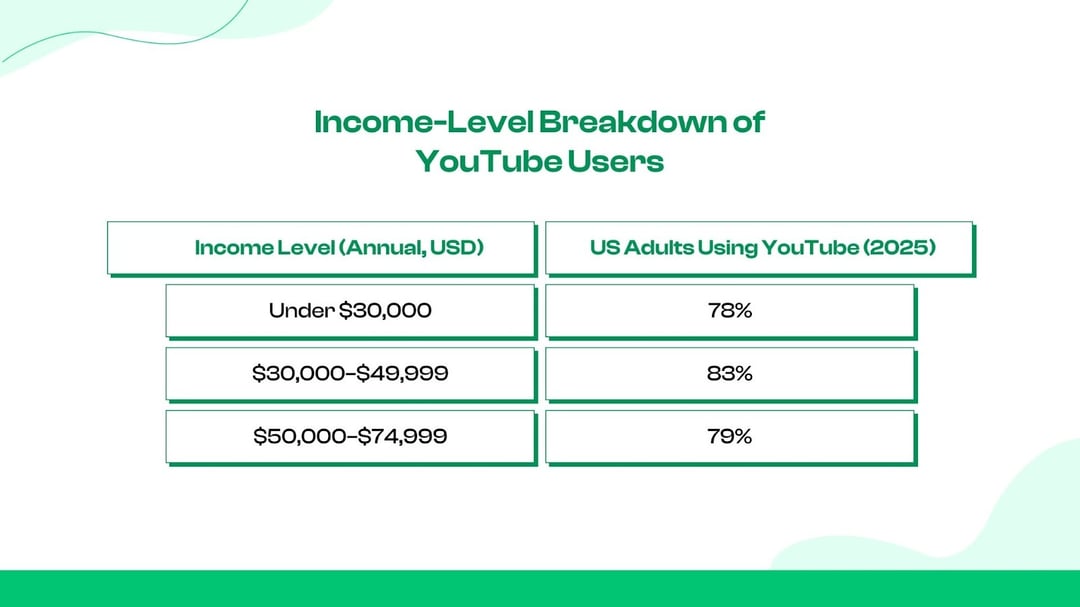 Income-Level Breakdown of YouTube Users

| Income Level (Annual, USD) | US Adults Using YouTube (2025) |
|---|---|
| Under \$30,000 | 78% |
| \$30,000–\$49,999 | 83% |
| \$50,000–\$74,999 | 79% |